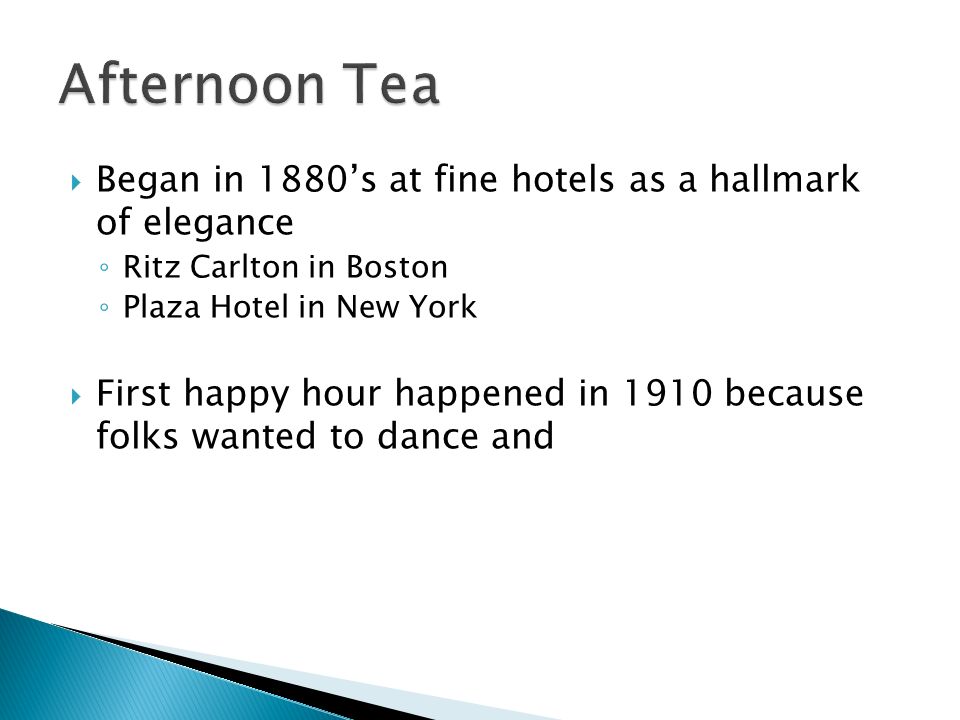 Afternoon Tea

Began in 1880’s at fine hotels as a hallmark of elegance

Ritz Carlton in Boston

Plaza Hotel in New York

First happy hour happened in 1910 because folks wanted to dance and